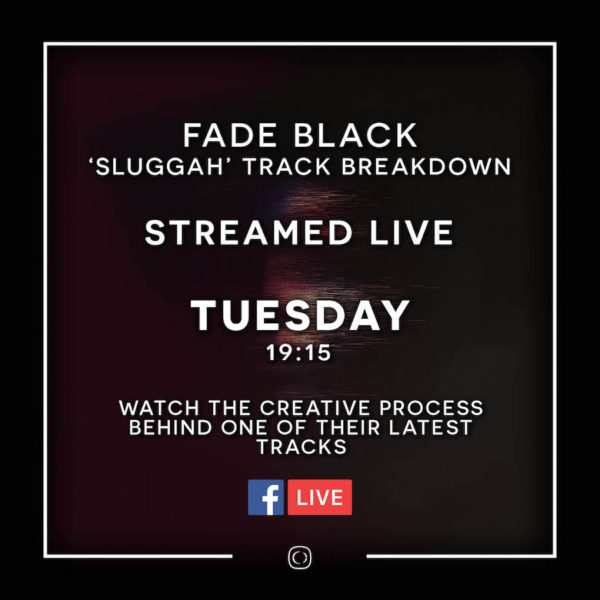 FADE BLACK
'SLUGGAH' TRACK BREAKDOWN

STREAMED LIVE

TUESDAY
19:15

WATCH THE CREATIVE PROCESS BEHIND ONE OF THEIR LATEST TRACKS

f LIVE